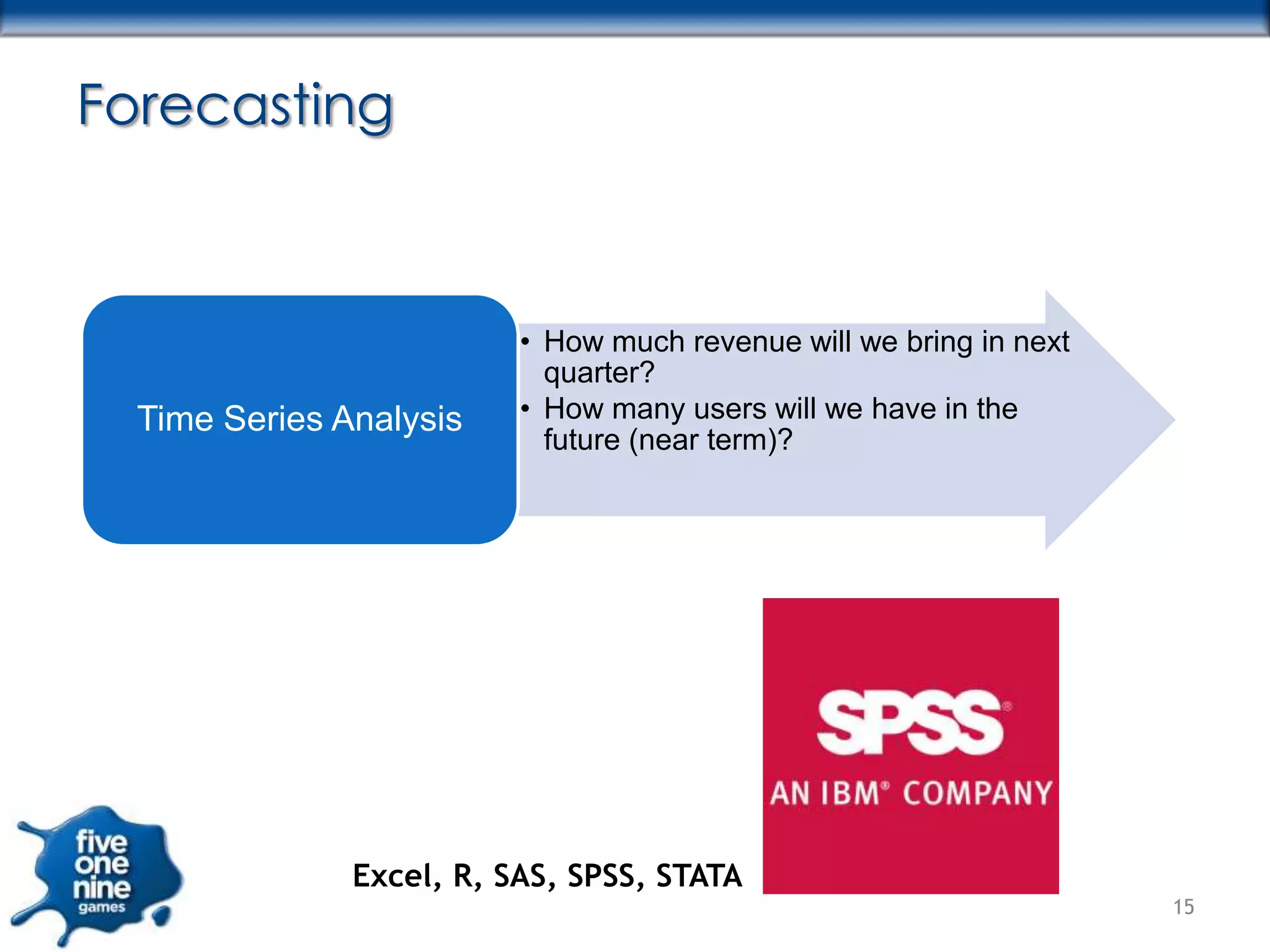 Forecasting

Time Series Analysis

• How much revenue will we bring in next quarter?
• How many users will we have in the future (near term)?

SPSS®
AN IBM® COMPANY

five
one
nine
games

Excel, R, SAS, SPSS, STATA

15